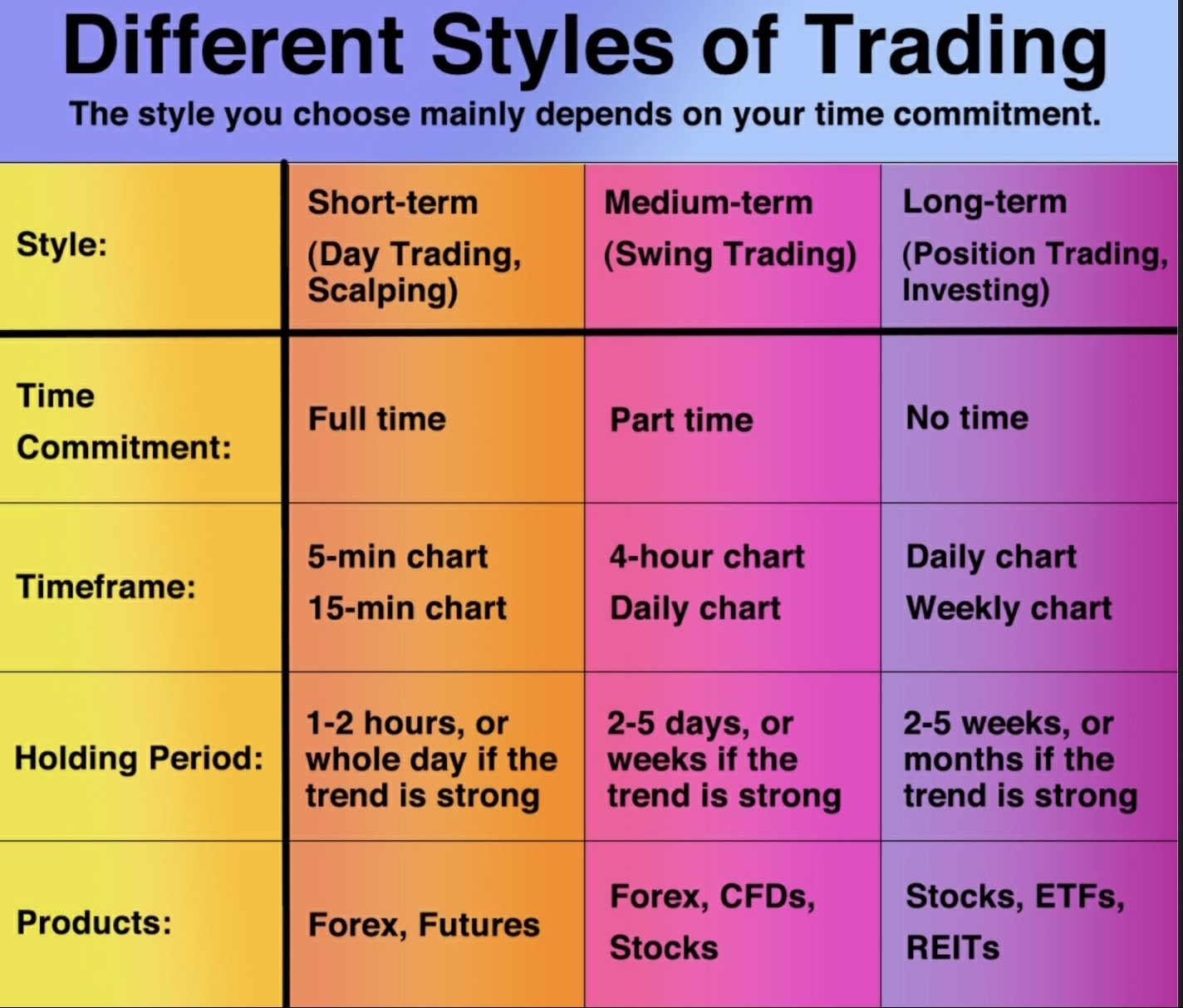 Different Styles of Trading

The style you choose mainly depends on your time commitment.

| Style: | Short-term (Day Trading, Scalping) | Medium-term (Swing Trading) | Long-term (Position Trading, Investing) |
|---|---|---|---|
| Time Commitment: | Full time | Part time | No time |
| Timeframe: | 5-min chart 15-min chart | 4-hour chart Daily chart | Daily chart Weekly chart |
| Holding Period: | 1-2 hours, or whole day if the trend is strong | 2-5 days, or weeks if the trend is strong | 2-5 weeks, or months if the trend is strong |
| Products: | Forex, Futures | Forex, CFDs, Stocks | Stocks, ETFs, REITs |